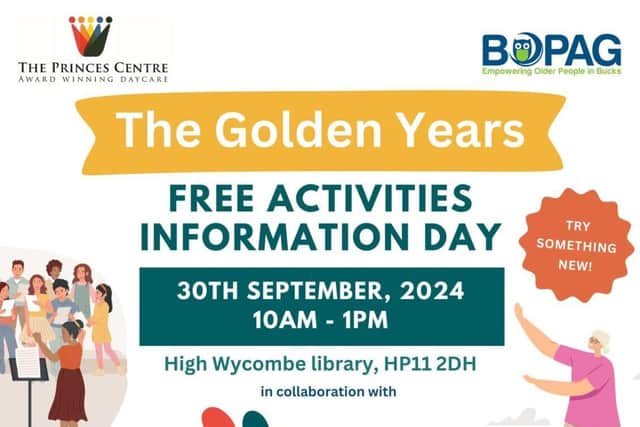 THE PRINCES CENTRE
AWARD WINNING DAYCARE

BOPAG
Empowering Older People in Bucks

The Golden Years

FREE ACTIVITIES INFORMATION DAY

TRY SOMETHING NEW!

30TH SEPTEMBER, 2024
10AM - 1PM

High Wycombe library, HP11 2DH

in collaboration with